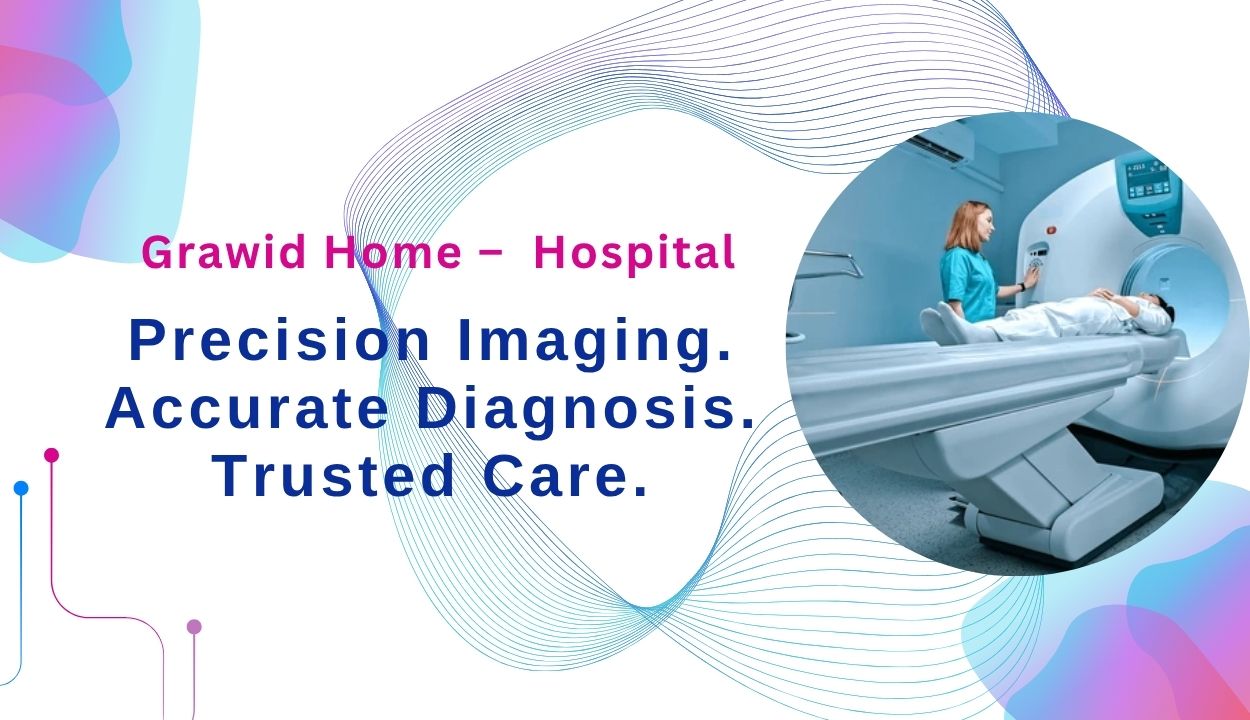 Grawid Home – Hospital

Precision Imaging. Accurate Diagnosis. Trusted Care.